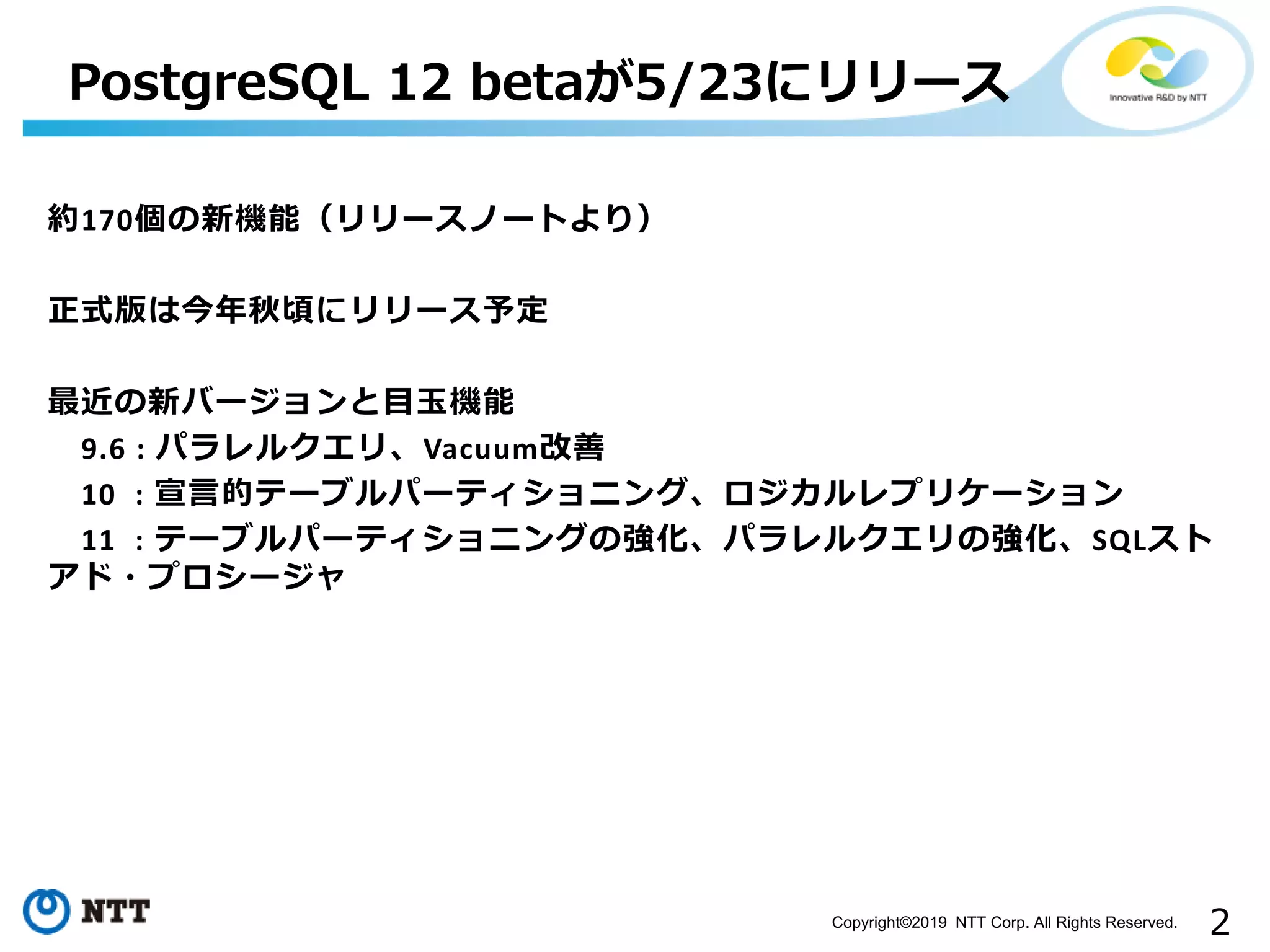 PostgreSQL 12 betaが5/23にリリース

Innovative R&D by NTT

約170個の新機能（リリースノートより）

正式版は今年秋頃にリリース予定

最近の新バージョンと目玉機能

9.6 : パラレルクエリ、Vacuum改善

10 : 宣言的テーブルパーティショニング、ロジカルレプリケーション

11 : テーブルパーティショニングの強化、パラレルクエリの強化、SQLストアド・プロシージャ

NTT

Copyright©2019 NTT Corp. All Rights Reserved.

2